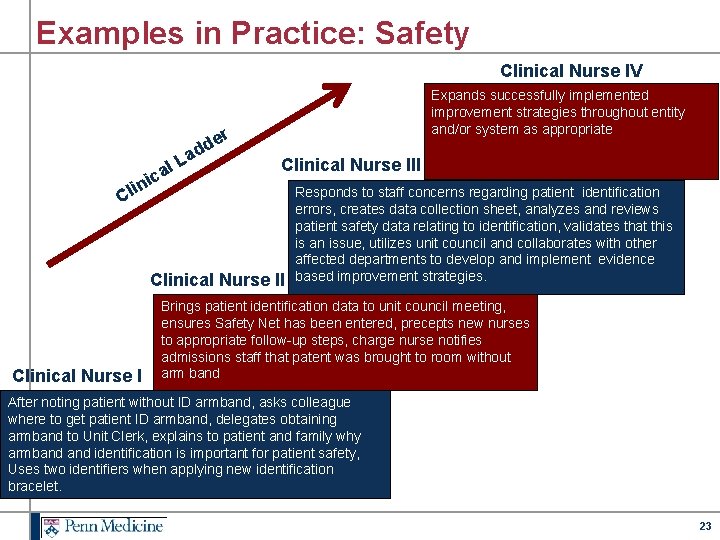 Examples in Practice: Safety

Clinical Ladder

Clinical Nurse IV

Expands successfully implemented improvement strategies throughout entity and/or system as appropriate

Clinical Nurse III

Responds to staff concerns regarding patient identification errors, creates data collection sheet, analyzes and reviews patient safety data relating to identification, validates that this is an issue, utilizes unit council and collaborates with other affected departments to develop and implement evidence based improvement strategies.

Clinical Nurse II

Brings patient identification data to unit council meeting, ensures Safety Net has been entered, precepts new nurses to appropriate follow-up steps, charge nurse notifies admissions staff that patent was brought to room without arm band

Clinical Nurse I

After noting patient without ID armband, asks colleague where to get patient ID armband, delegates obtaining armband to Unit Clerk, explains to patient and family why armband and identification is important for patient safety, Uses two identifiers when applying new identification bracelet.

Penn Medicine

23